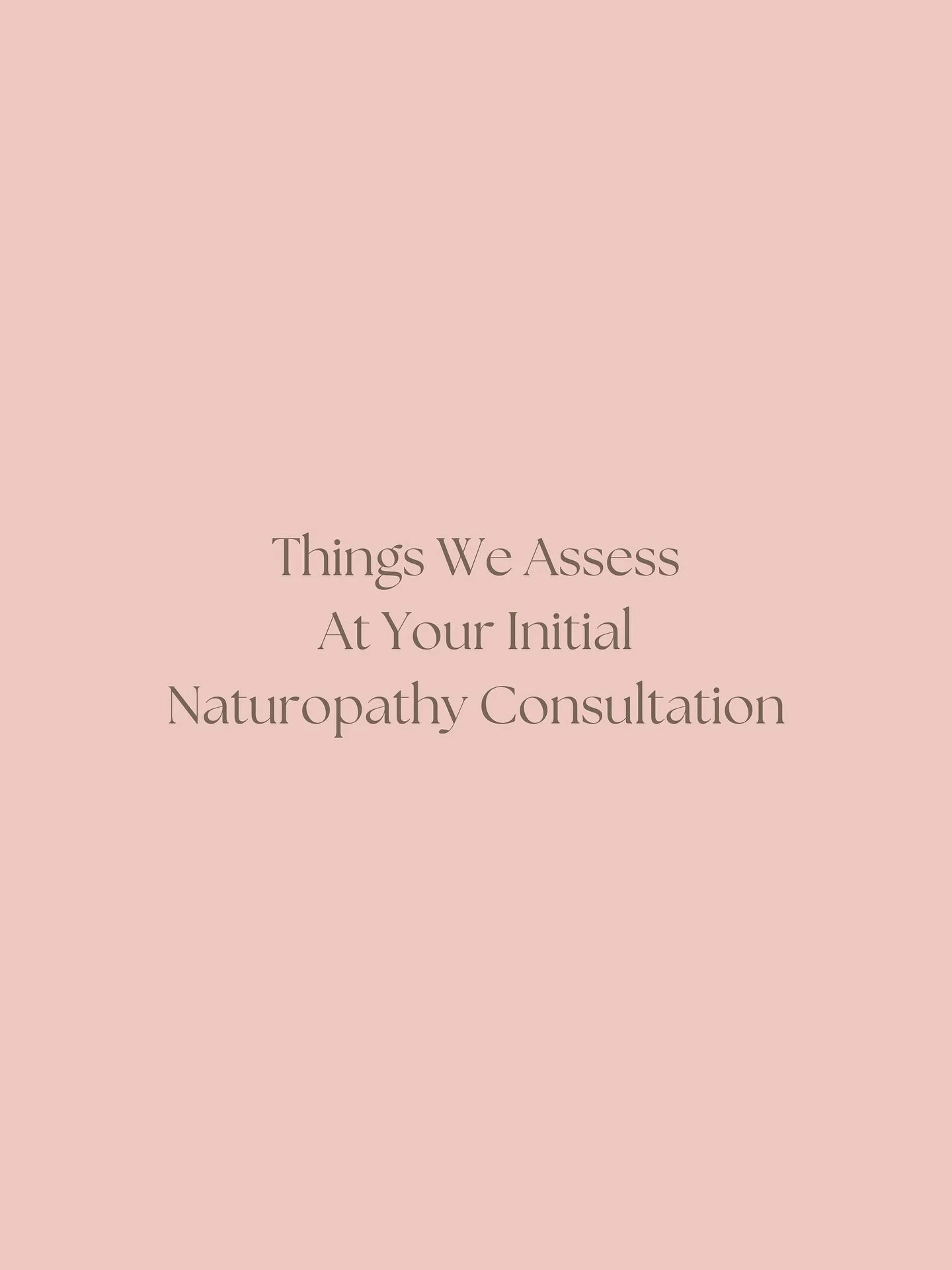 Things We Assess
At Your Initial
Naturopathy Consultation